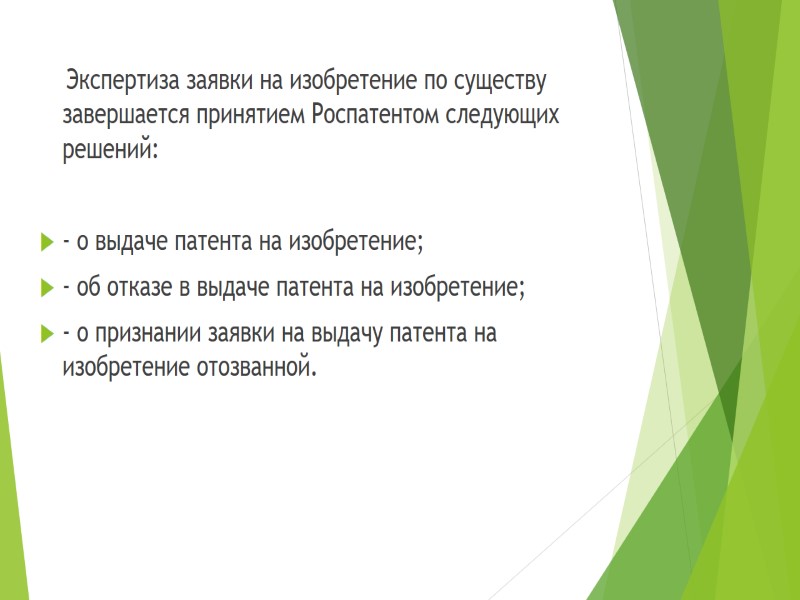 Экспертиза заявки на изобретение по существу завершается принятием Роспатентом следующих решений:

- о выдаче патента на изобретение;

- об отказе в выдаче патента на изобретение;

- о признании заявки на выдачу патента на изобретение отозванной.